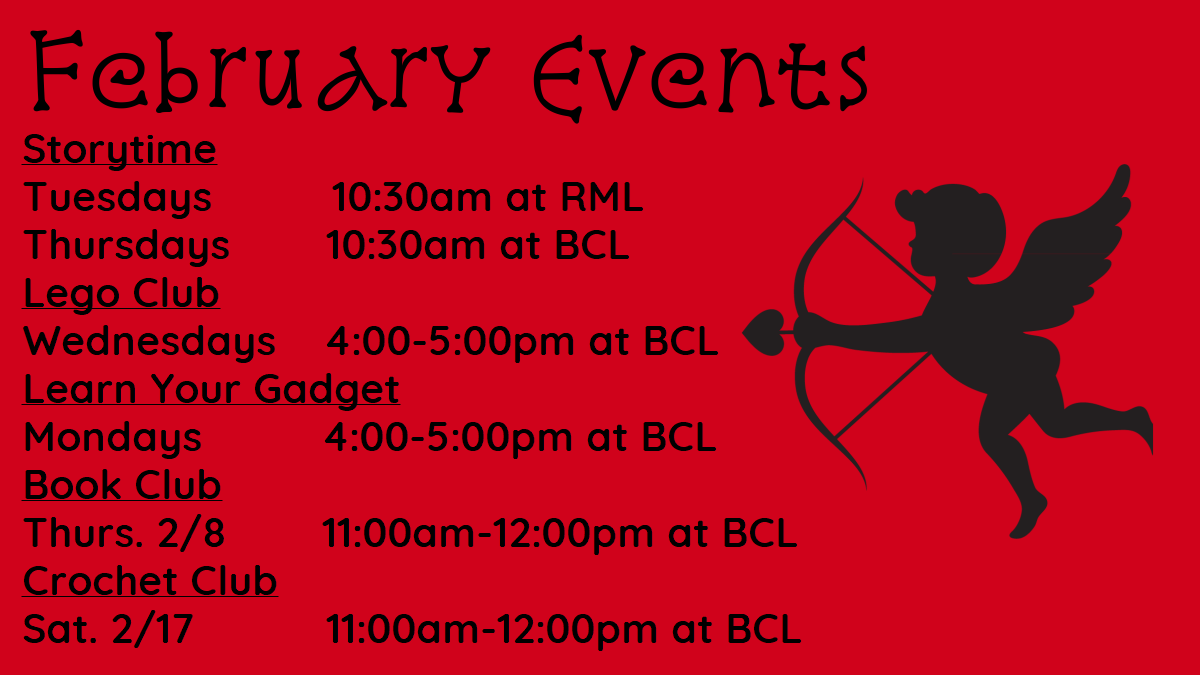 February Events

Storytime
Tuesdays 10:30am at RML
Thursdays 10:30am at BCL

Lego Club
Wednesdays 4:00-5:00pm at BCL

Learn Your Gadget
Mondays 4:00-5:00pm at BCL

Book Club
Thurs. 2/8 11:00am-12:00pm at BCL

Crochet Club
Sat. 2/17 11:00am-12:00pm at BCL